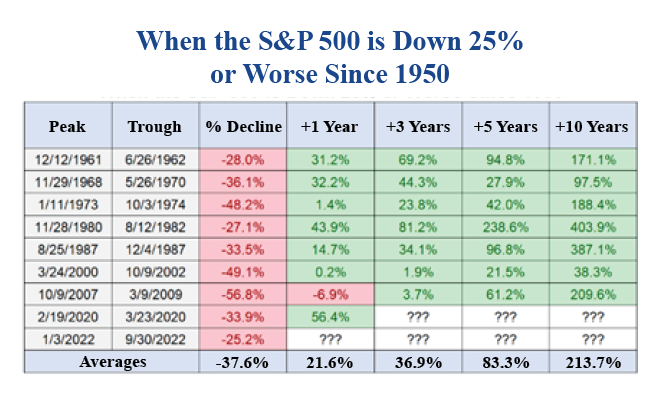 When the S&P 500 is Down 25% or Worse Since 1950

| Peak | Trough | % Decline | +1 Year | +3 Years | +5 Years | +10 Years |
|---|---|---|---|---|---|---|
| 12/12/1961 | 6/26/1962 | -28.0% | 31.2% | 69.2% | 94.8% | 171.1% |
| 11/29/1968 | 5/26/1970 | -36.1% | 32.2% | 44.3% | 27.9% | 97.5% |
| 1/11/1973 | 10/3/1974 | -48.2% | 1.4% | 23.8% | 42.0% | 188.4% |
| 11/28/1980 | 8/12/1982 | -27.1% | 43.9% | 81.2% | 238.6% | 403.9% |
| 8/25/1987 | 12/4/1987 | -33.5% | 14.7% | 34.1% | 96.8% | 387.1% |
| 3/24/2000 | 10/9/2002 | -49.1% | 0.2% | 1.9% | 21.5% | 38.3% |
| 10/9/2007 | 3/9/2009 | -56.8% | -6.9% | 3.7% | 61.2% | 209.6% |
| 2/19/2020 | 3/23/2020 | -33.9% | 56.4% | ??? | ??? | ??? |
| 1/3/2022 | 9/30/2022 | -25.2% | ??? | ??? | ??? | ??? |
| Averages | | -37.6% | 21.6% | 36.9% | 83.3% | 213.7% |